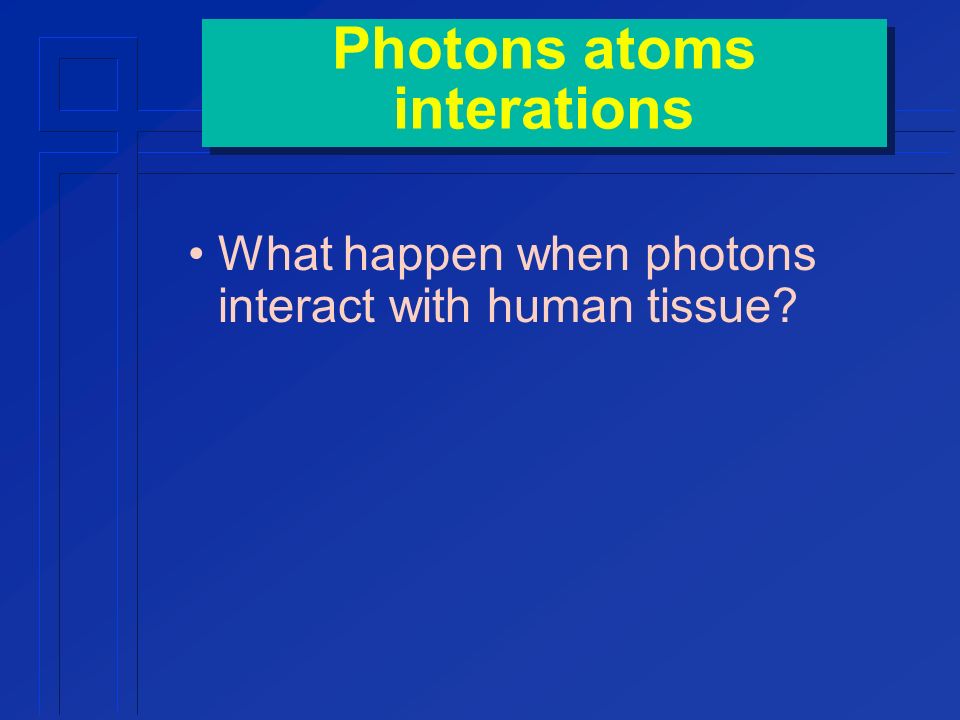 Photons atoms interations

• What happen when photons interact with human tissue?